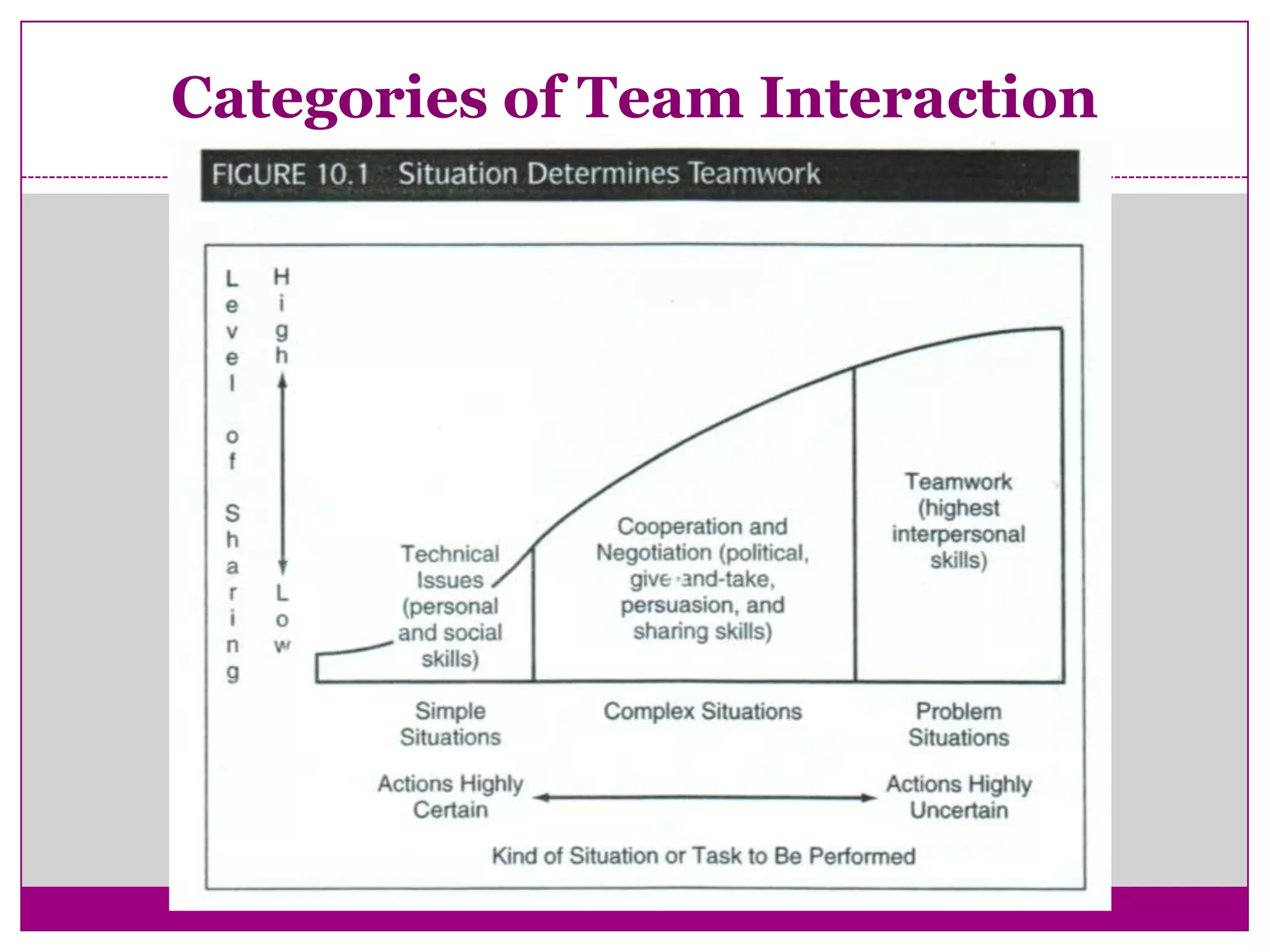 Categories of Team Interaction

FIGURE 10.1 Situation Determines Teamwork

Level of Sharing

High

Low

Technical Issues (personal and social skills)

Cooperation and Negotiation (political, give-and-take, persuasion, and sharing skills)

Teamwork (highest interpersonal skills)

Simple Situations

Complex Situations

Problem Situations

Actions Highly Certain

Actions Highly Uncertain

Kind of Situation or Task to Be Performed